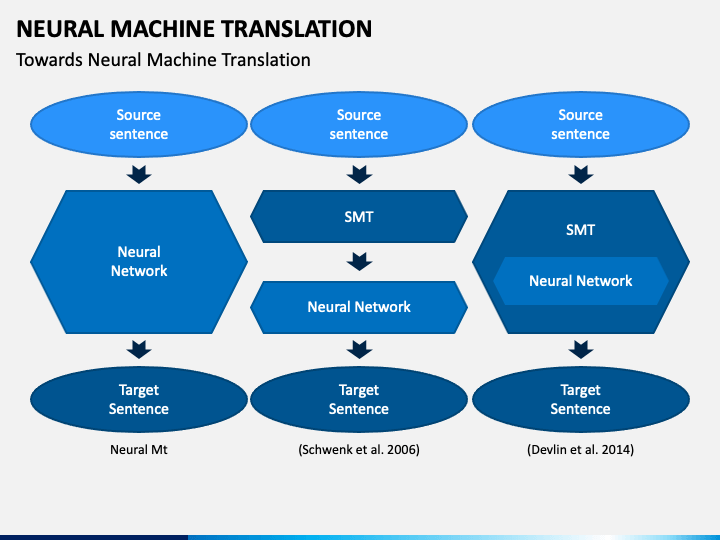 NEURAL MACHINE TRANSLATION

Towards Neural Machine Translation

Source sentence

Neural Network

Target Sentence

Neural Mt

Source sentence

SMT

Neural Network

Target Sentence

(Schwenk et al. 2006)

Source sentence

SMT

Neural Network

Target Sentence

(Devlin et al. 2014)